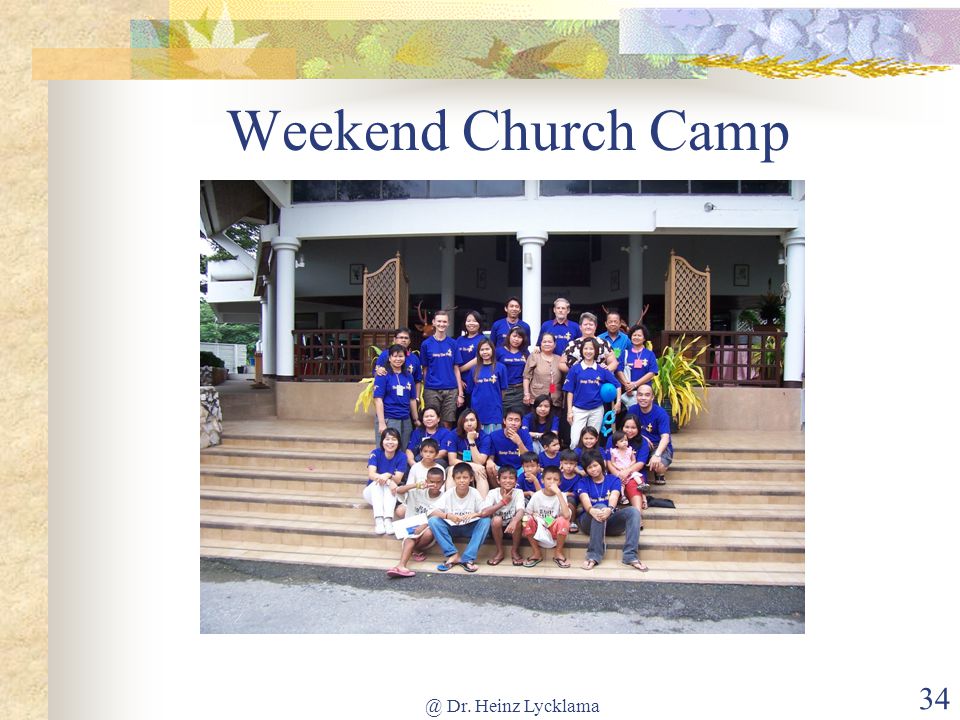 Weekend Church Camp

@ Dr. Heinz Lycklama

34